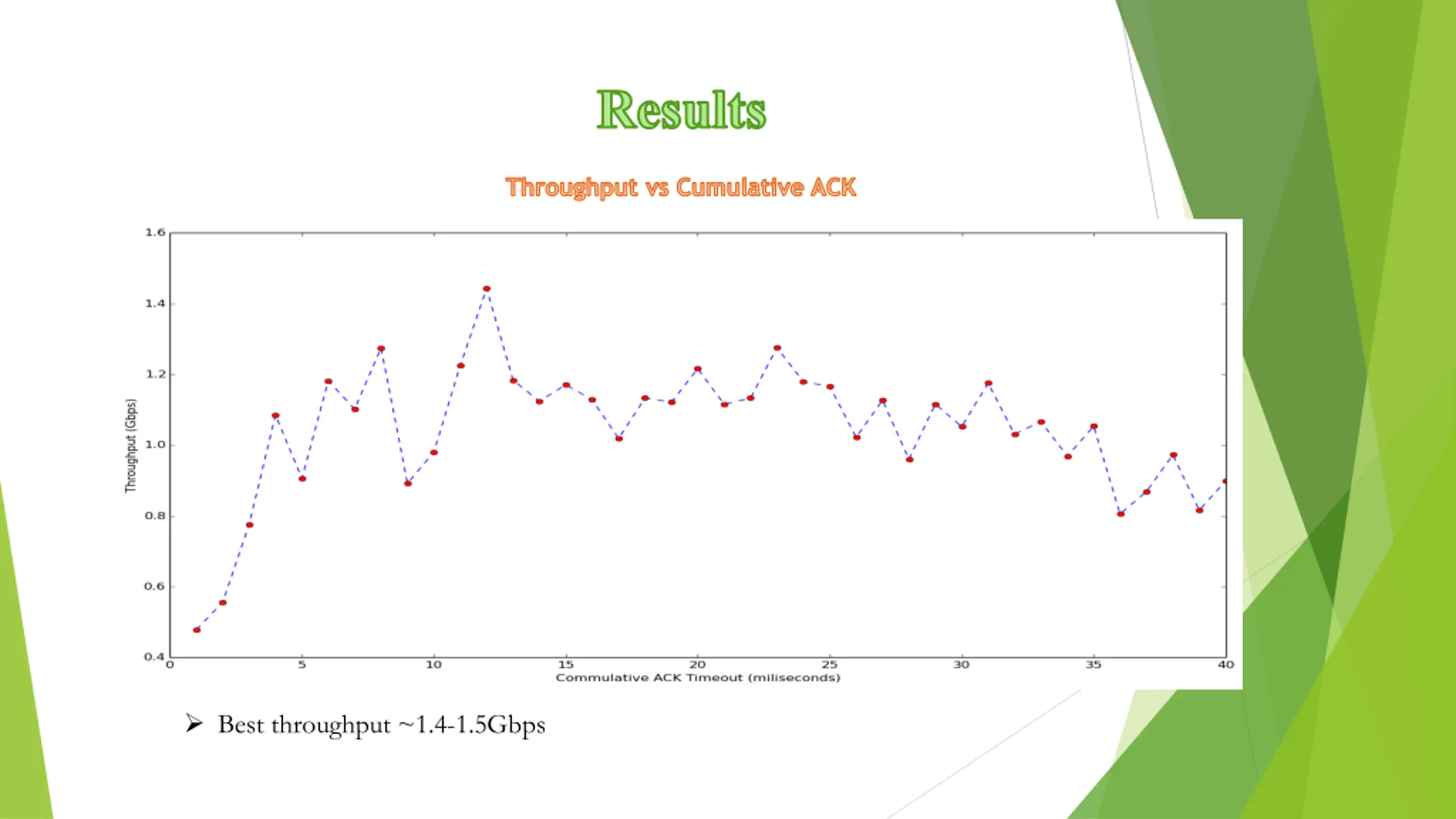 Results

Throughput vs Cumulative ACK

Throughput (Gbps)

1.6
1.4
1.2
1.0
0.8
0.6
0.4

0
5
10
15
20
25
30
35
40

Commulative ACK Timeout (miliseconds)

➢ Best throughput ~1.4-1.5Gbps